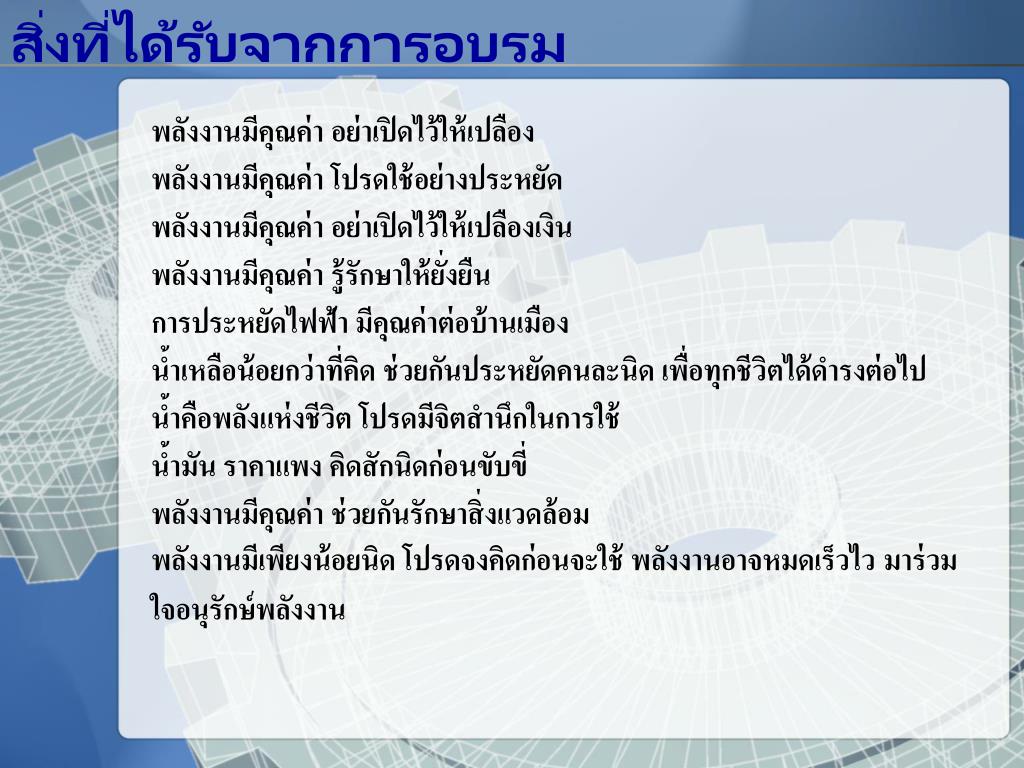 สิ่งที่ได้รับจากการอบรม

พลังงานมีคุณค่า อย่าเปิดไว้ให้เปลือง
พลังงานมีคุณค่า โปรดใช้อย่างประหยัด
พลังงานมีคุณค่า อย่าเปิดไว้ให้เปลืองเงิน
พลังงานมีคุณค่า รู้รักษาให้ยั่งยืน
การประหยัดไฟฟ้า มีคุณค่าต่อบ้านเมือง
น้ำเหลือน้อยกว่าที่คิด ช่วยกันประหยัดคนละนิด เพื่อทุกชีวิตได้ดำรงต่อไป
น้ำคือพลังแห่งชีวิต โปรดมีจิตสำนึกในการใช้
น้ำมัน ราคาแพง คิดสักนิดก่อนขับขี่
พลังงานมีคุณค่า ช่วยกันรักษาสิ่งแวดล้อม
พลังงานมีเพียงน้อยนิด โปรดจงคิดก่อนจะใช้ พลังงานอาจหมดเร็วไว มาร่วมใจอนุรักษ์พลังงาน